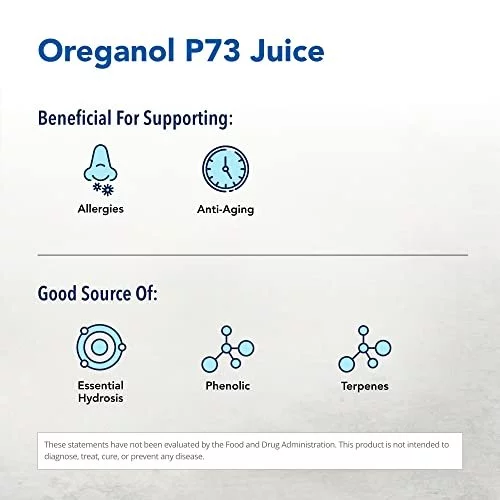 Oreganol P73 Juice

Beneficial For Supporting:

Allergies

Anti-Aging

Good Source Of:

Essential Hydrosis

Phenolic

Terpenes

These statements have not been evaluated by the Food and Drug Administration. This product is not intended to diagnose, treat, cure, or prevent any disease.